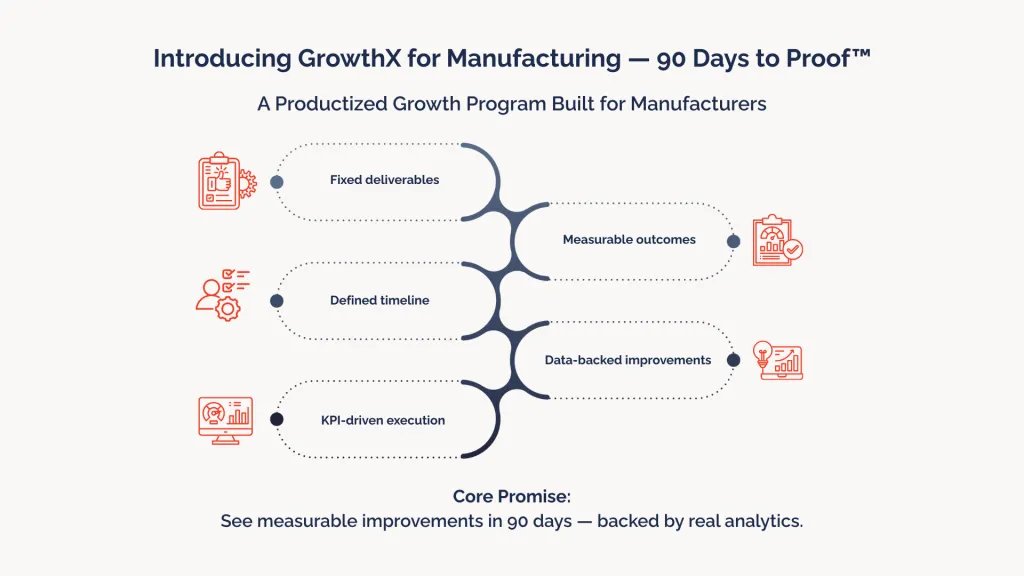 Introducing GrowthX for Manufacturing — 90 Days to Proof™

A Productized Growth Program Built for Manufacturers

Fixed deliverables

Measurable outcomes

Defined timeline

Data-backed improvements

KPI-driven execution

Core Promise:
See measurable improvements in 90 days — backed by real analytics.